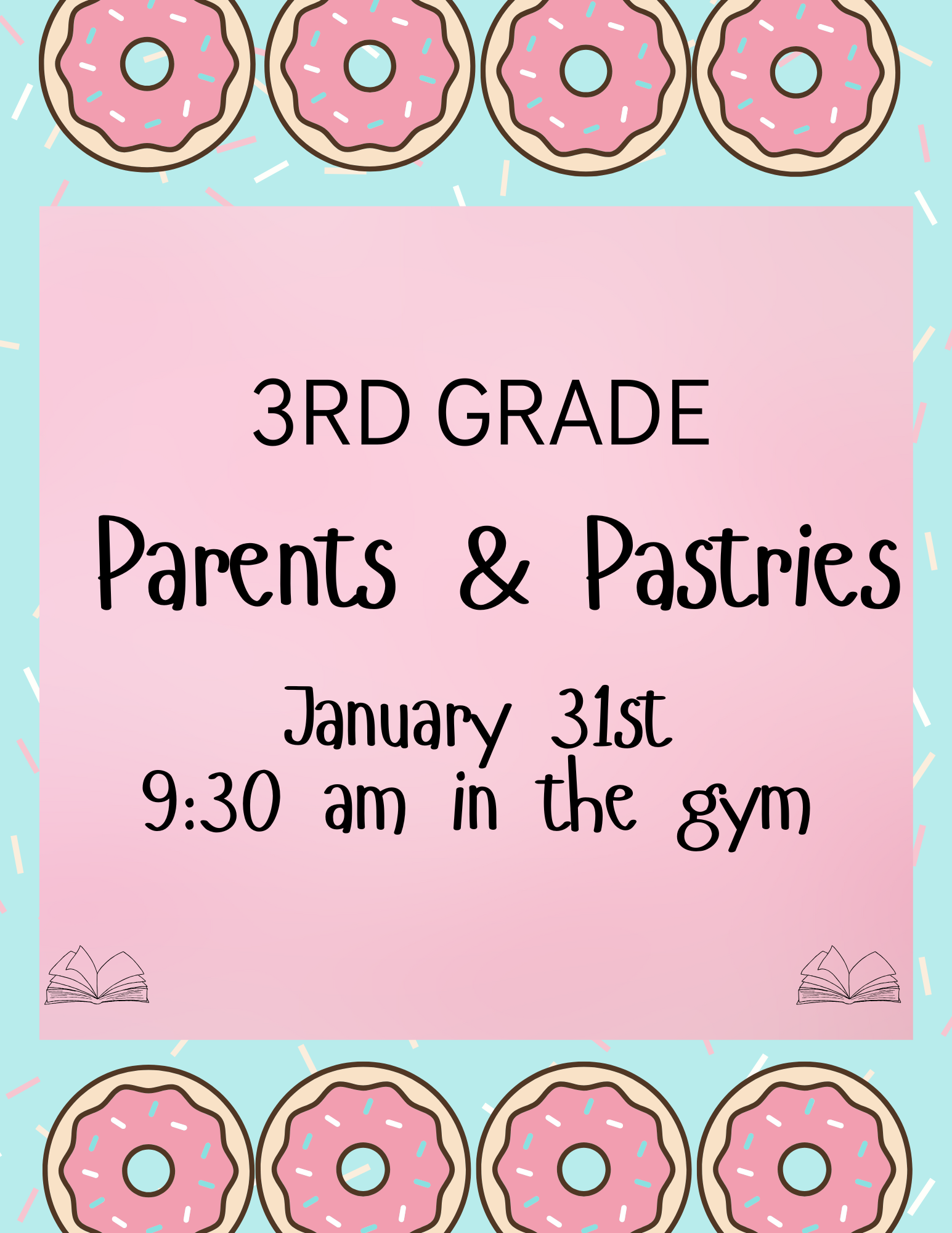 3RD GRADE

Parents & Pastries

January 31st
9:30 am in the gym